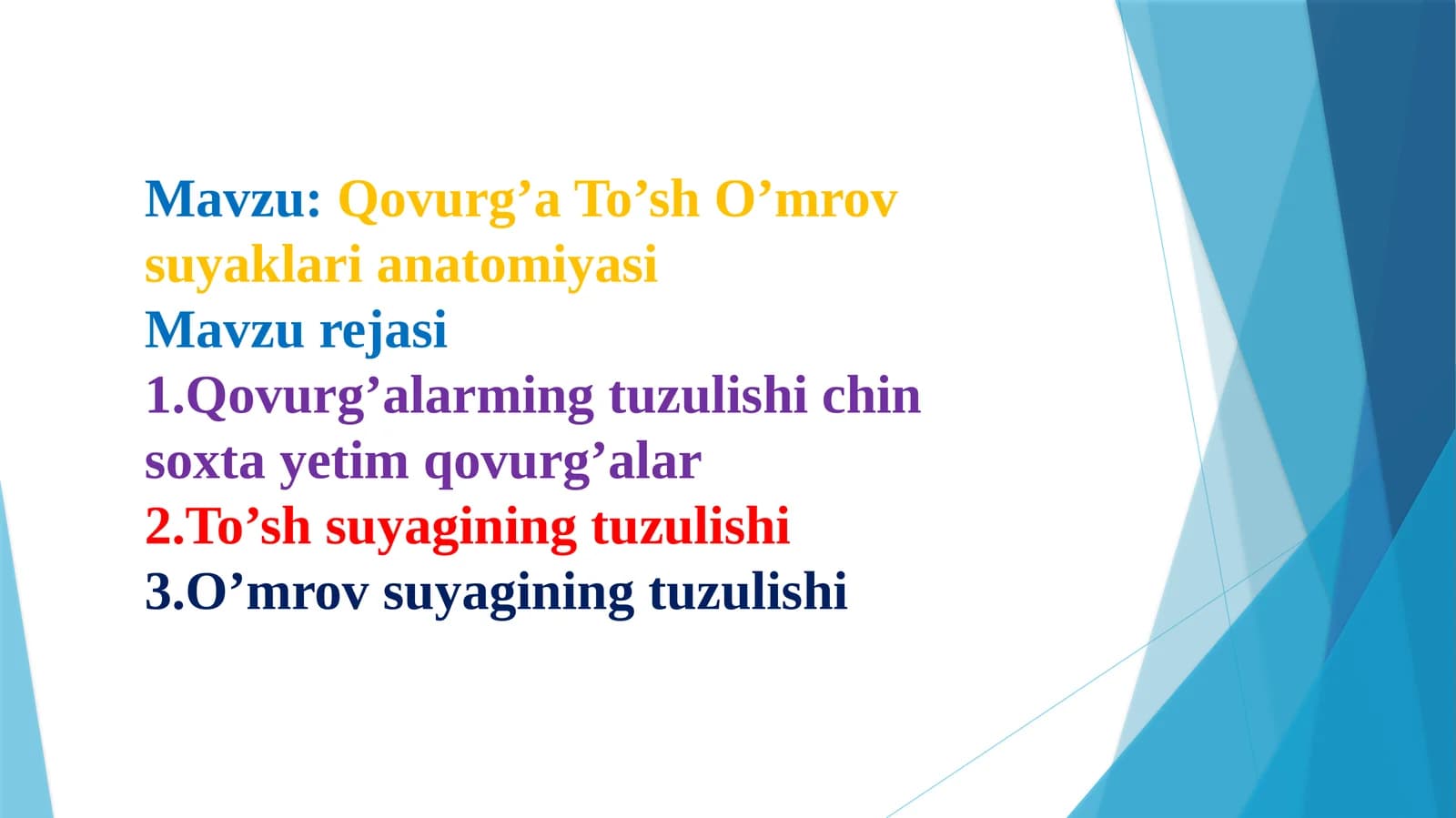 Mavzu: Qovurg’a To’sh O’mrov suyaklari anatomiyasi
Mavzu rejasi
1.Qovurg’alarming tuzulishi chin soxta yetim qovurg’alar
2.To’sh suyagining tuzulishi
3.O’mrov suyagining tuzulishi